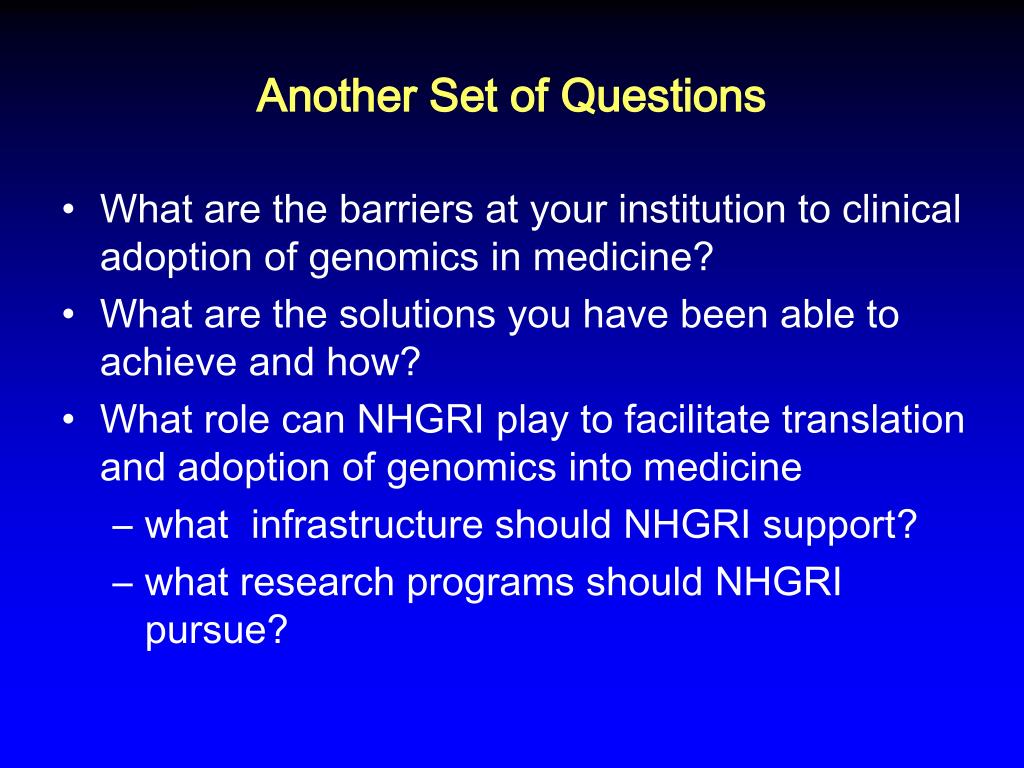 Another Set of Questions

• What are the barriers at your institution to clinical adoption of genomics in medicine?
• What are the solutions you have been able to achieve and how?
• What role can NHGRI play to facilitate translation and adoption of genomics into medicine
– what  infrastructure should NHGRI support?
– what research programs should NHGRI pursue?